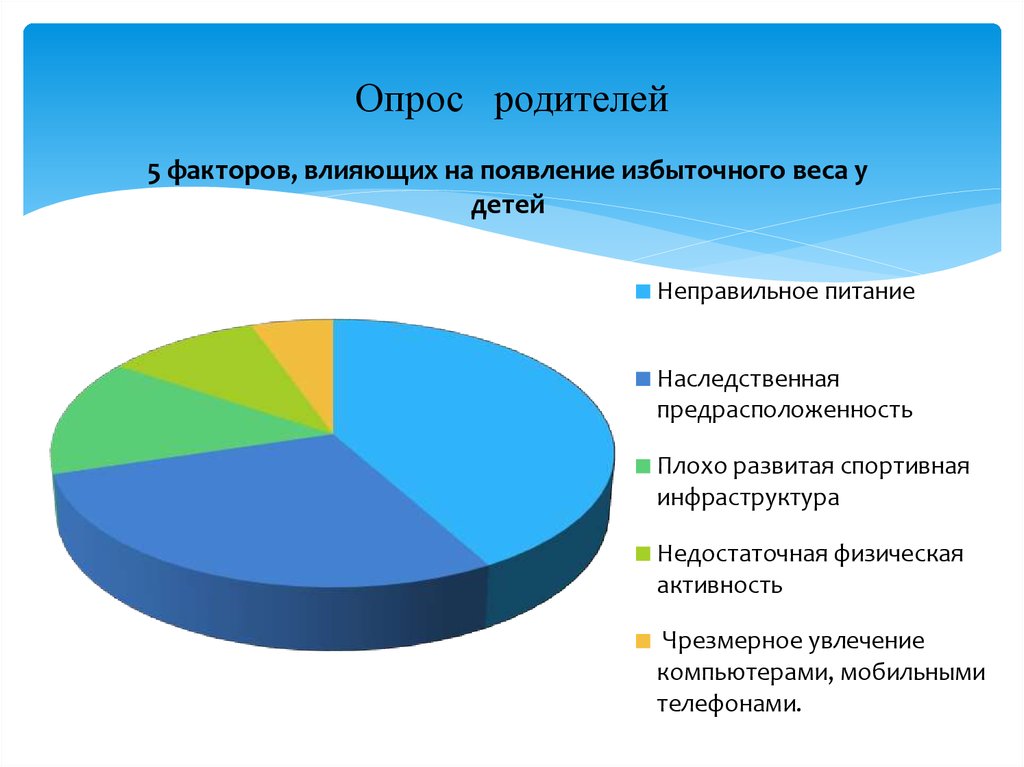 Опрос родителей

5 факторов, влияющих на появление избыточного веса у детей

Неправильное питание

Наследственная предрасположенность

Плохо развитая спортивная инфраструктура

Недостаточная физическая активность

Чрезмерное увлечение компьютерами, мобильными телефонами.